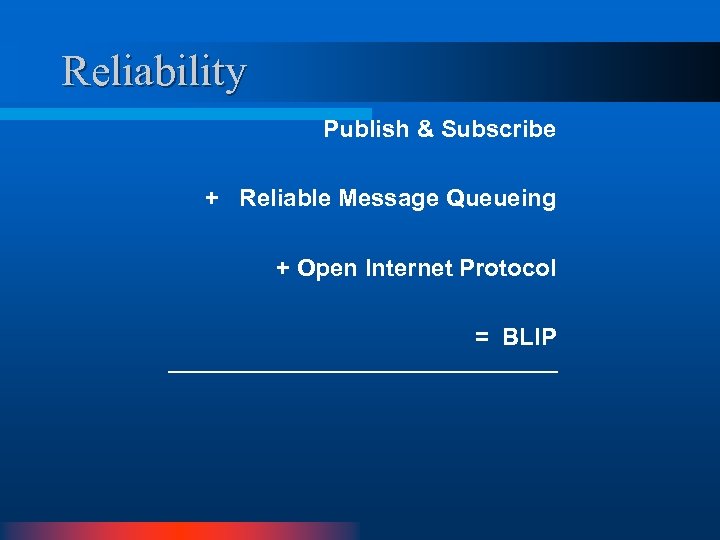 Reliability

Publish & Subscribe

+ Reliable Message Queueing

+ Open Internet Protocol

= BLIP